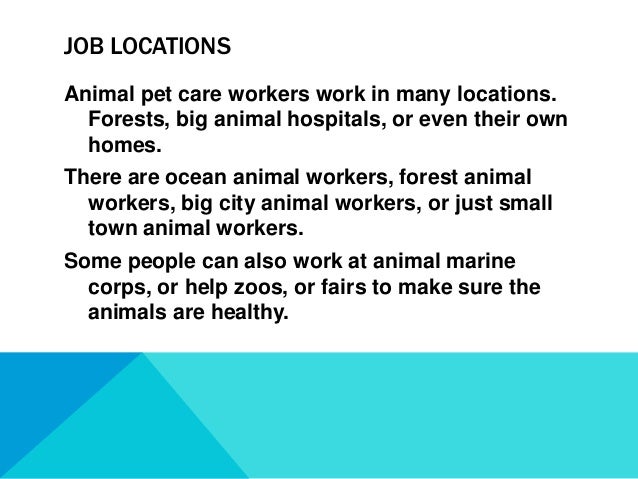 JOB LOCATIONS

Animal pet care workers work in many locations. Forests, big animal hospitals, or even their own homes.

There are ocean animal workers, forest animal workers, big city animal workers, or just small town animal workers.

Some people can also work at animal marine corps, or help zoos, or fairs to make sure the animals are healthy.